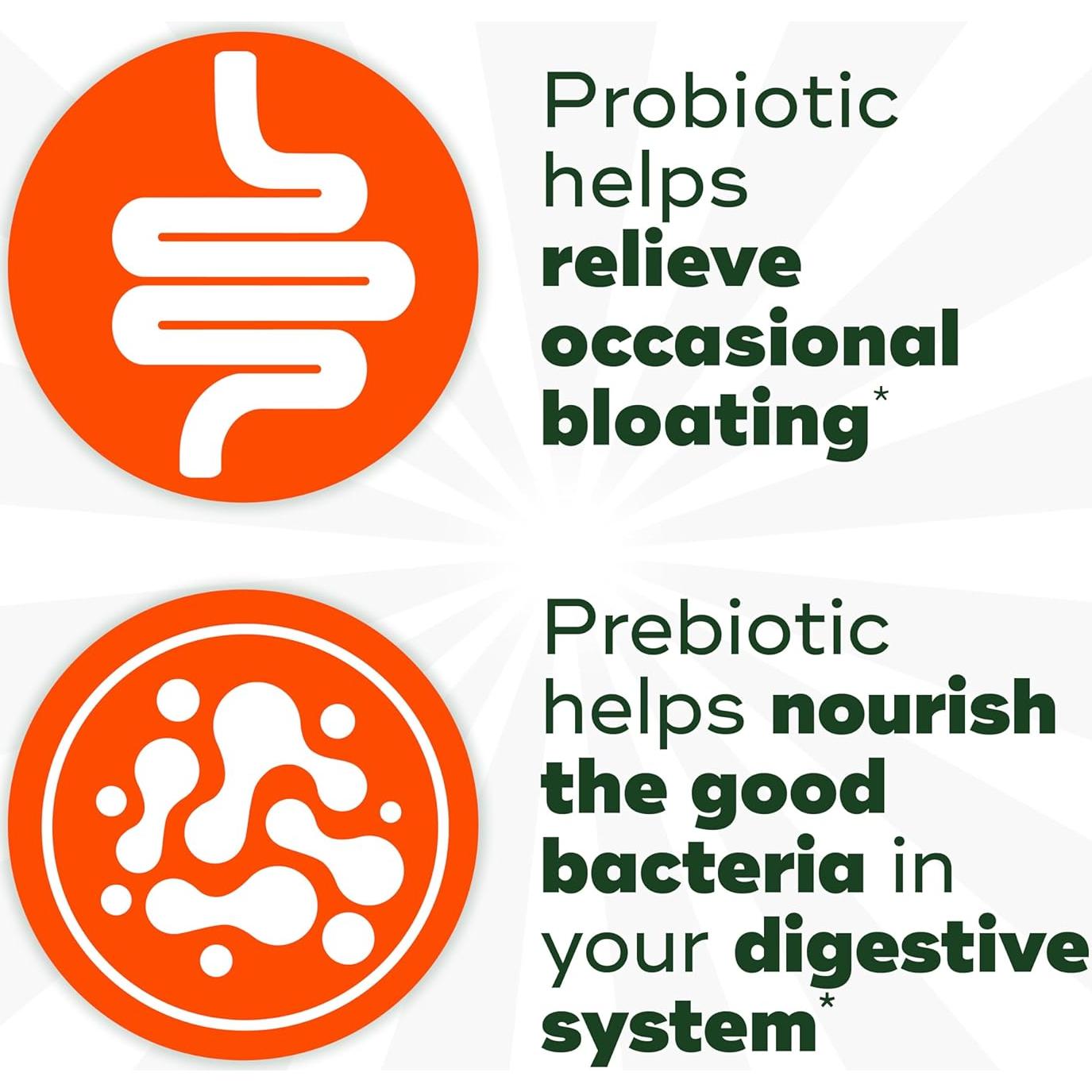 Probiotic helps relieve occasional bloating*

Prebiotic helps nourish the good bacteria in your digestive system*